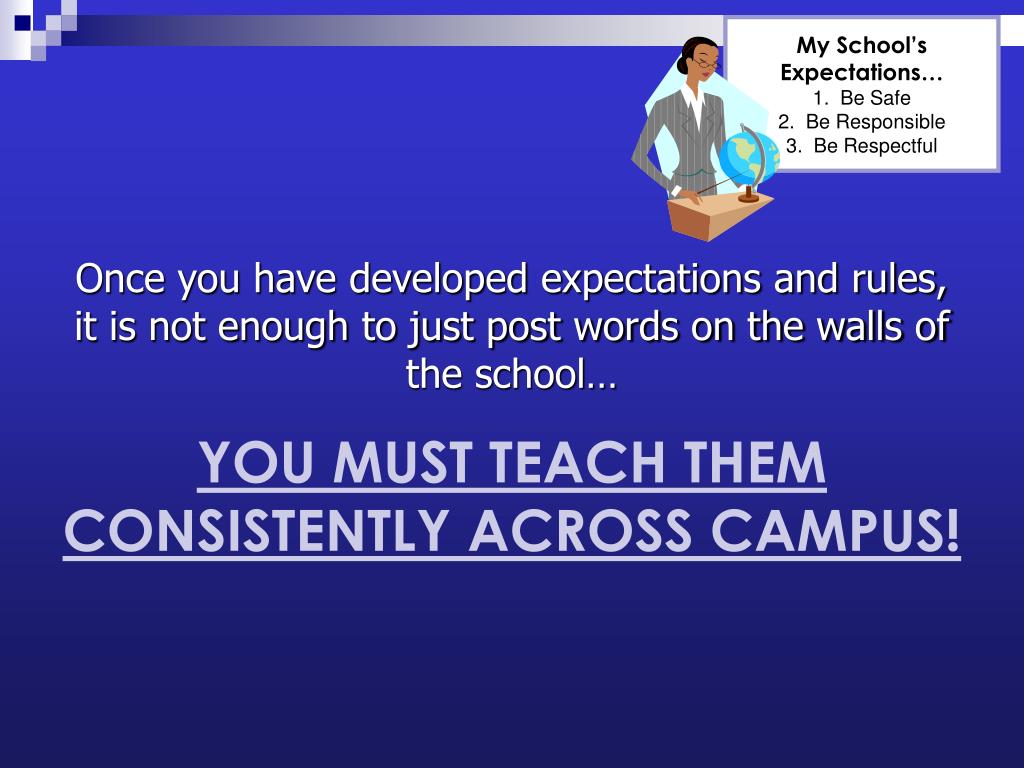 My School's Expectations…
1. Be Safe
2. Be Responsible
3. Be Respectful

Once you have developed expectations and rules, it is not enough to just post words on the walls of the school…

YOU MUST TEACH THEM CONSISTENTLY ACROSS CAMPUS!